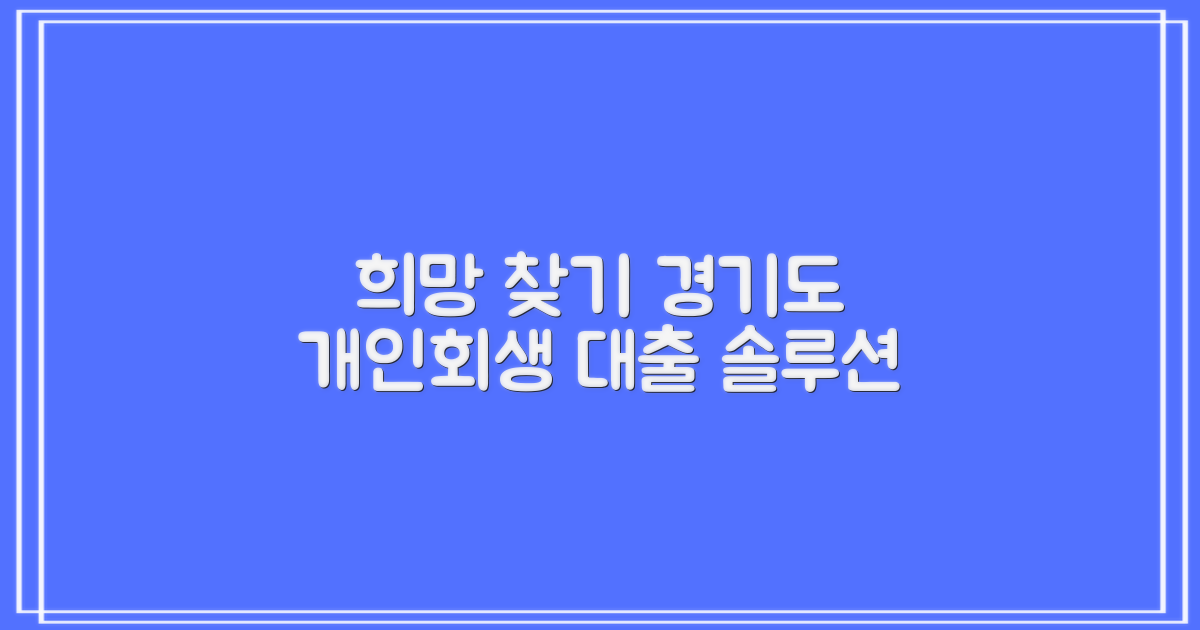 희망 찾기 경기도
개인회생 대출 솔루션